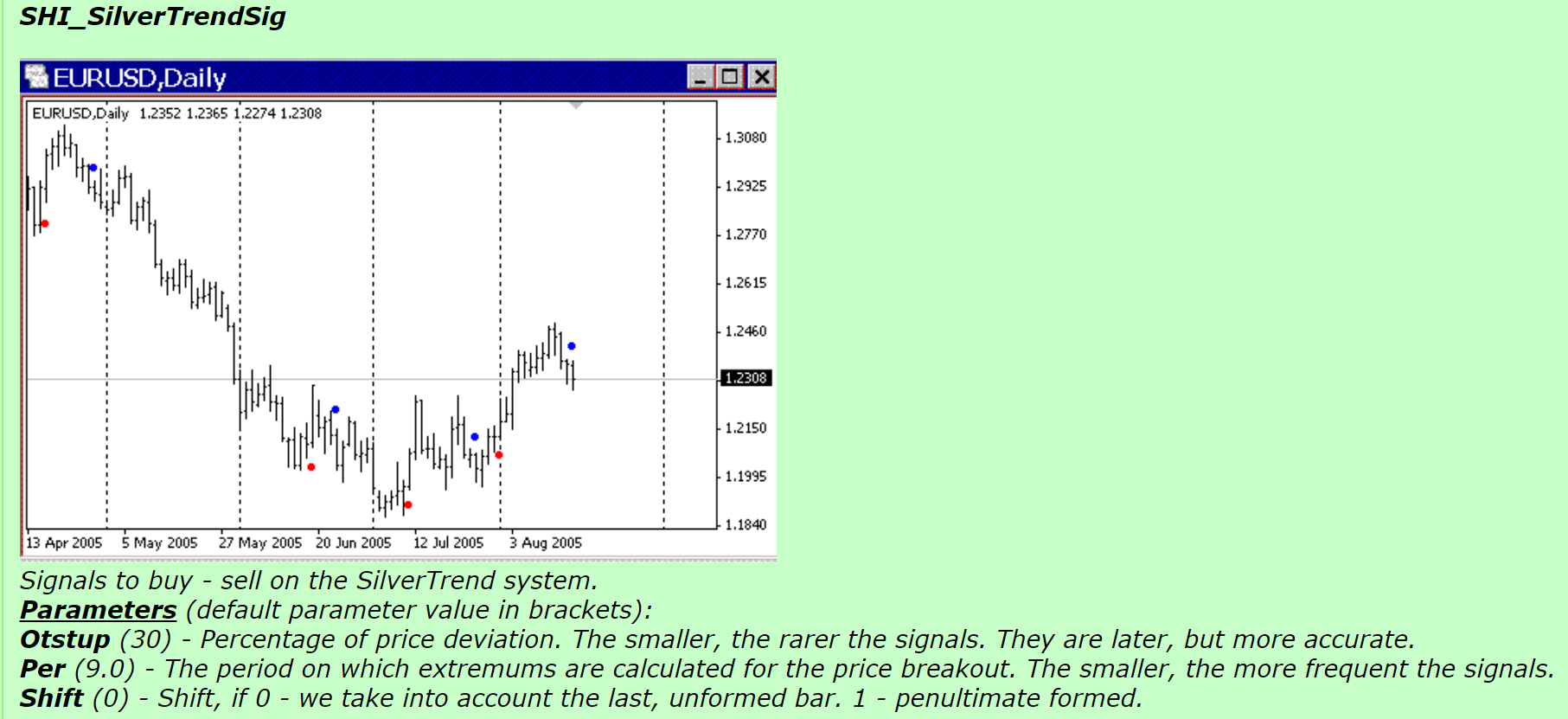 SHI_SilverTrendSig

EURUSD,Daily

EURUSD,Daily 1.2352 1.2365 1.2274 1.2308

1.3080
1.2925
1.2770
1.2615
1.2460
1.2308
1.2150
1.1995
1.1840

13 Apr 2005 5 May 2005 27 May 2005 20 Jun 2005 12 Jul 2005 3 Aug 2005

Signals to buy - sell on the SilverTrend system.
Parameters (default parameter value in brackets):
Otstup (30) - Percentage of price deviation. The smaller, the rarer the signals. They are later, but more accurate.
Per (9.0) - The period on which extremums are calculated for the price breakout. The smaller, the more frequent the signals.
Shift (0) - Shift, if 0 - we take into account the last, unformed bar. 1 - penultimate formed.